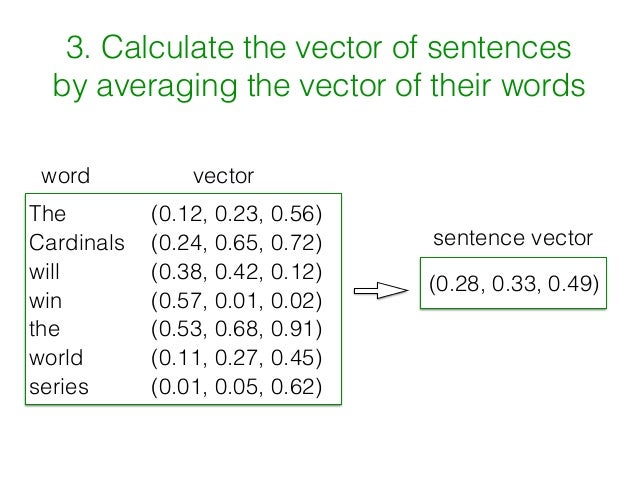 3. Calculate the vector of sentences by averaging the vector of their words

| word | vector |
|---|---|
| The | (0.12, 0.23, 0.56) |
| Cardinals | (0.24, 0.65, 0.72) |
| will | (0.38, 0.42, 0.12) |
| win | (0.57, 0.01, 0.02) |
| the | (0.53, 0.68, 0.91) |
| world | (0.11, 0.27, 0.45) |
| series | (0.01, 0.05, 0.62) |

sentence vector

(0.28, 0.33, 0.49)